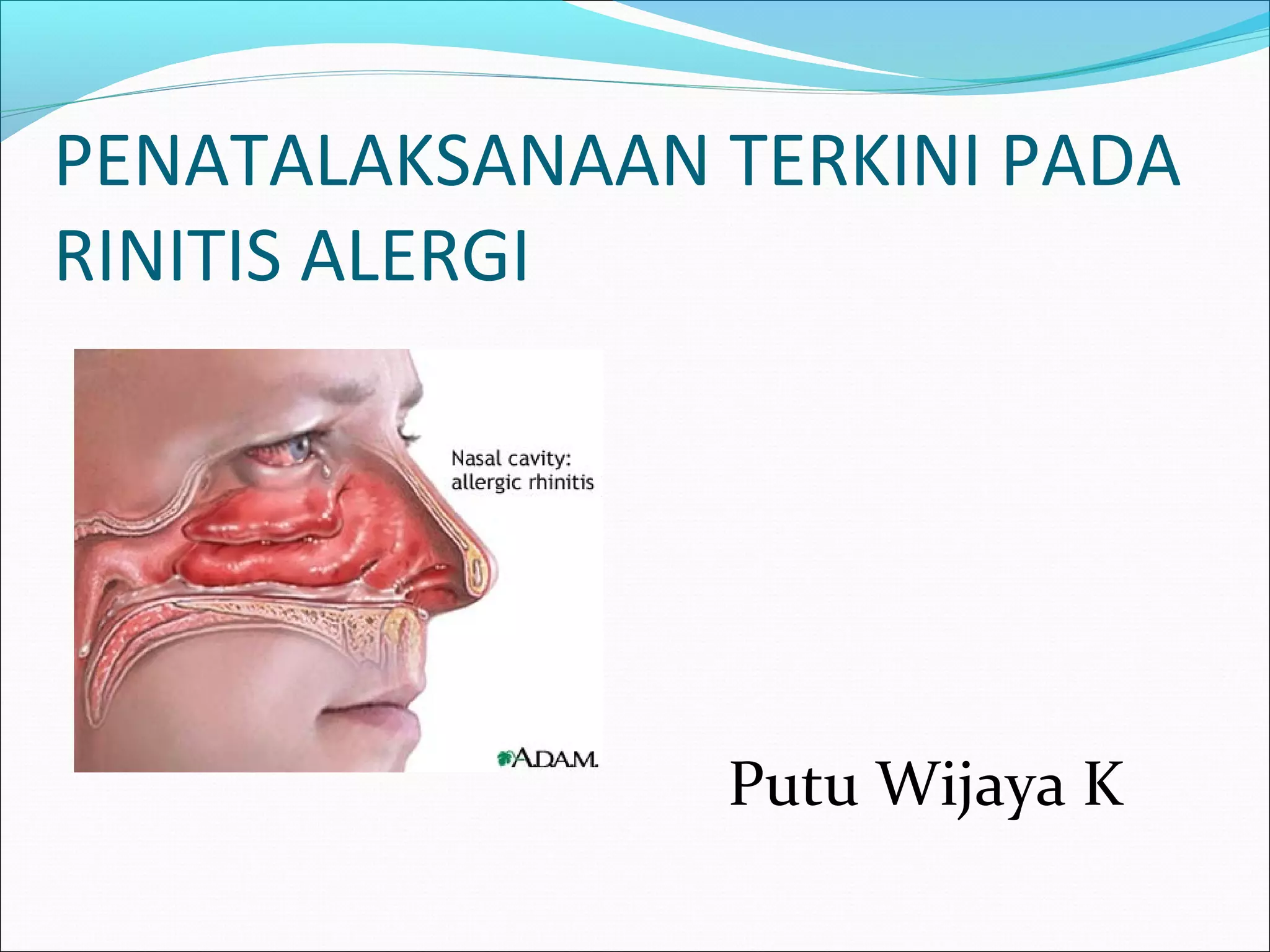 PENATALAKSANAAN TERKINI PADA RINITIS ALERGI

Nasal cavity: allergic rhinitis

A.D.A.M.

Putu Wijaya K